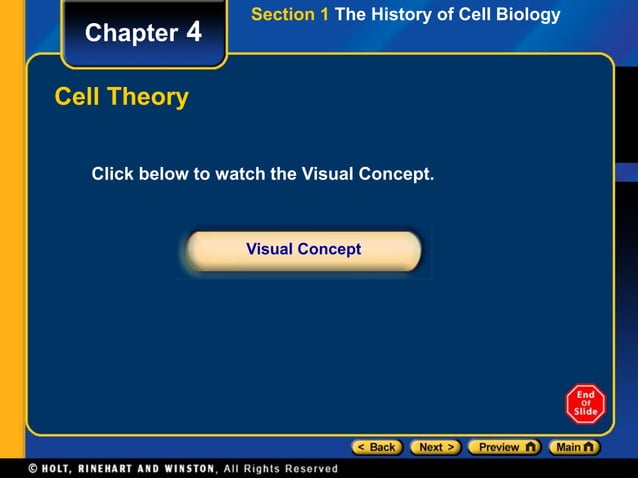 Chapter 4

Section 1 The History of Cell Biology

Cell Theory

Click below to watch the Visual Concept.

Visual Concept

End Of Slide

< Back Next > Preview Main

© HOLT, RINEHART AND WINSTON, All Rights Reserved